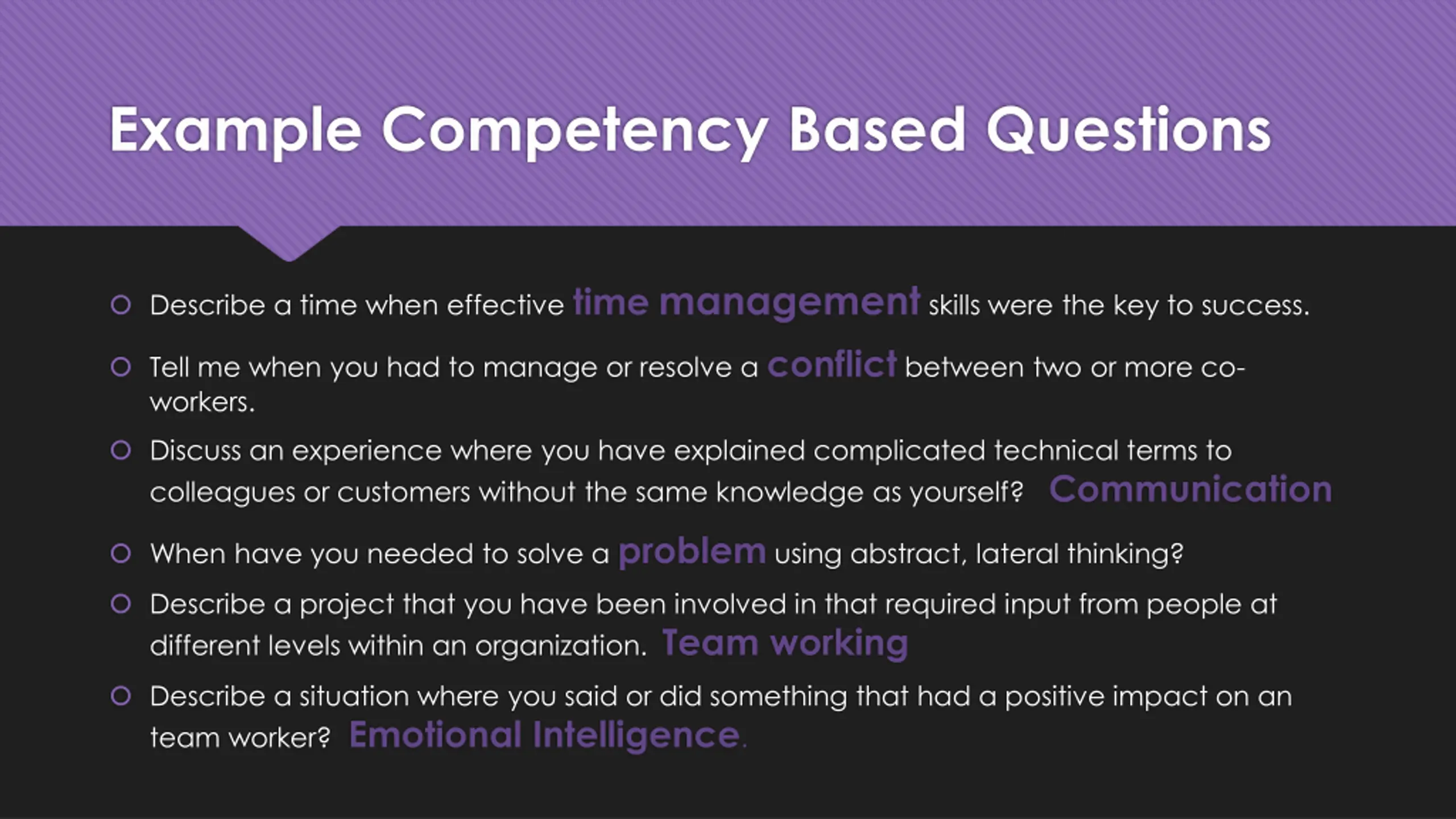 Example Competency Based Questions

Describe a time when effective time management skills were the key to success.

Tell me when you had to manage or resolve a conflict between two or more co-workers.

Discuss an experience where you have explained complicated technical terms to colleagues or customers without the same knowledge as yourself? Communication

When have you needed to solve a problem using abstract, lateral thinking?

Describe a project that you have been involved in that required input from people at different levels within an organization. Team working

Describe a situation where you said or did something that had a positive impact on an team worker? Emotional Intelligence.